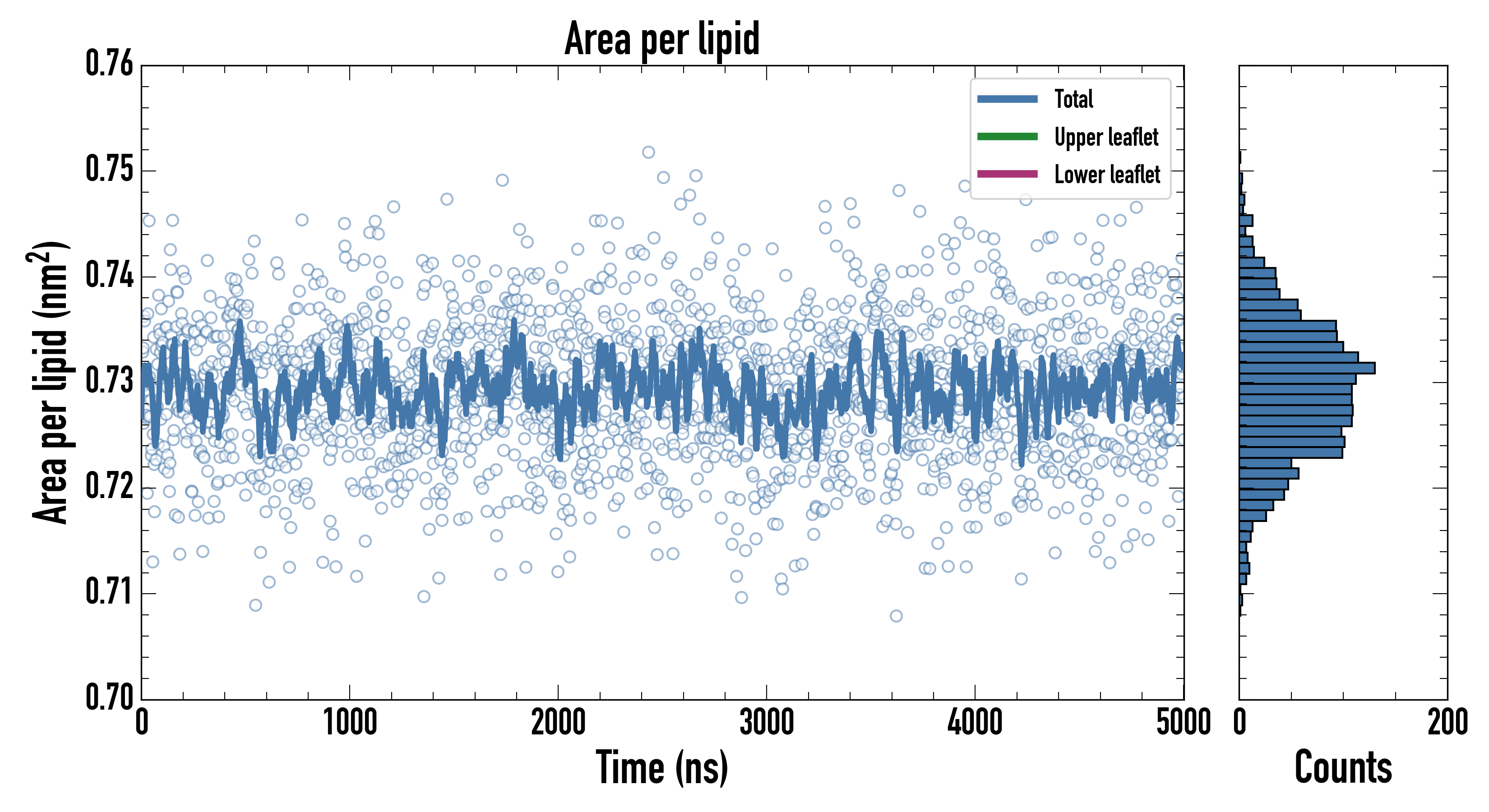 Area per lipid

Total
Upper leaflet
Lower leaflet

Area per lipid (nm$^2$)

0.76
0.75
0.74
0.73
0.72
0.71
0.70

0
1000
2000
3000
4000
5000

Time (ns)

0
200

Counts